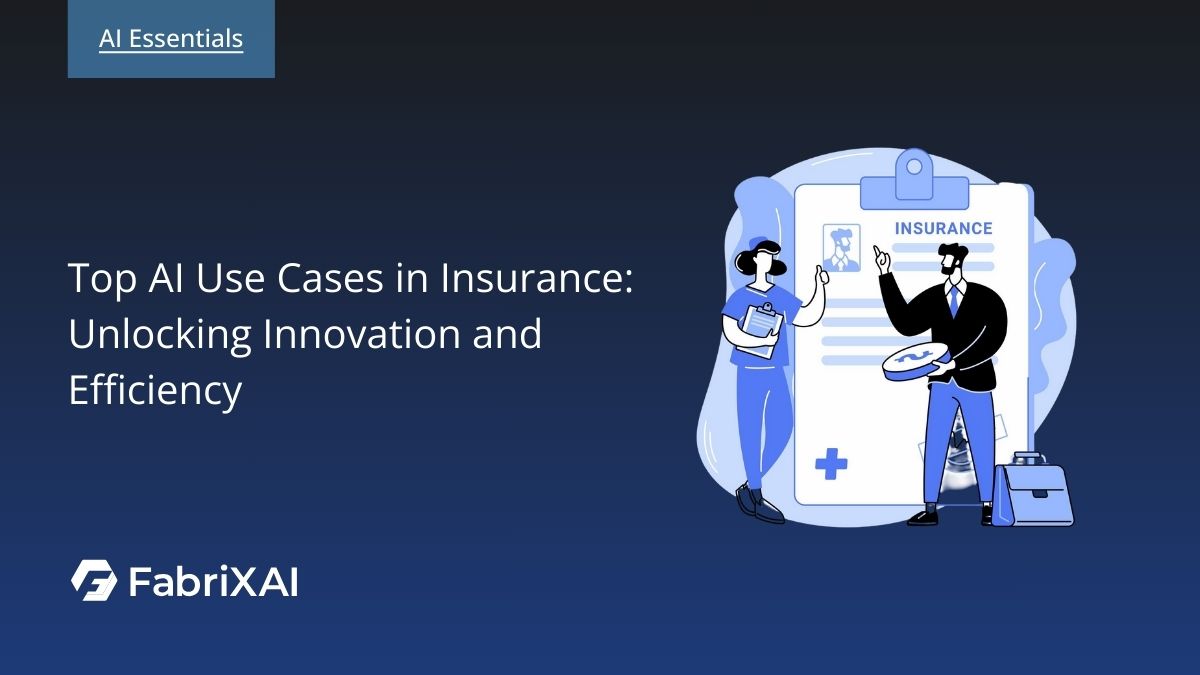 AI Essentials

Top AI Use Cases in Insurance: Unlocking Innovation and Efficiency

INSURANCE

FabriXAI